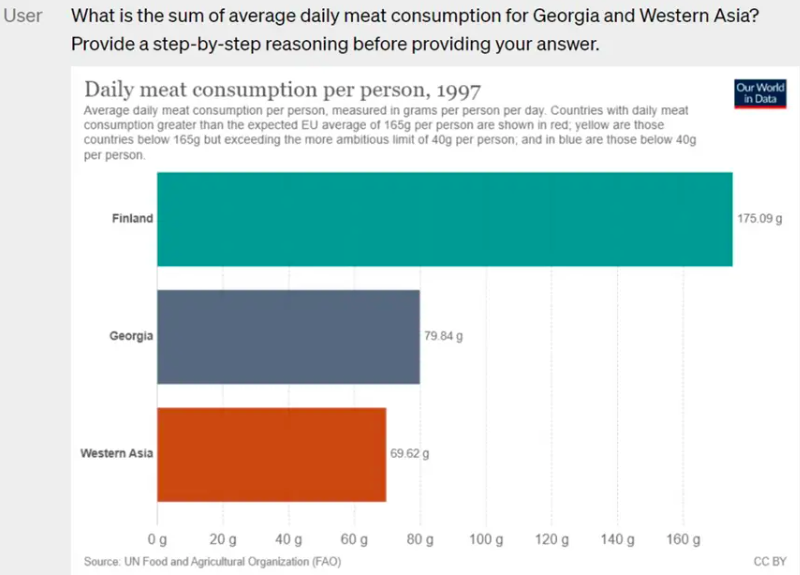 User

What is the sum of average daily meat consumption for Georgia and Western Asia? Provide a step-by-step reasoning before providing your answer.

Daily meat consumption per person, 1997

Our World in Data

Average daily meat consumption per person, measured in grams per person per day. Countries with daily meat consumption greater than the expected EU average of 165g per person are shown in red; yellow are those countries below 165g but exceeding the more ambitious limit of 40g per person; and in blue are those below 40g per person.

Finland 175.09 g

Georgia 79.84 g

Western Asia 69.62 g

0 g 20 g 40 g 60 g 80 g 100 g 120 g 140 g 160 g

Source: UN Food and Agricultural Organization (FAO)

CC BY